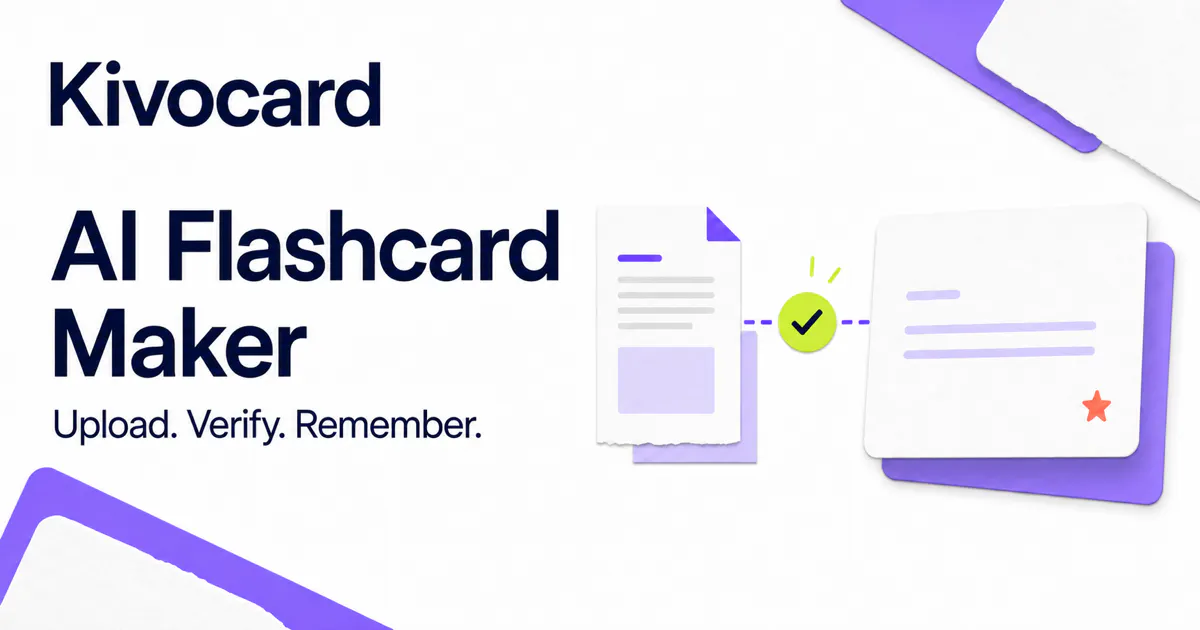 Kivocard

AI Flashcard Maker

Upload. Verify. Remember.